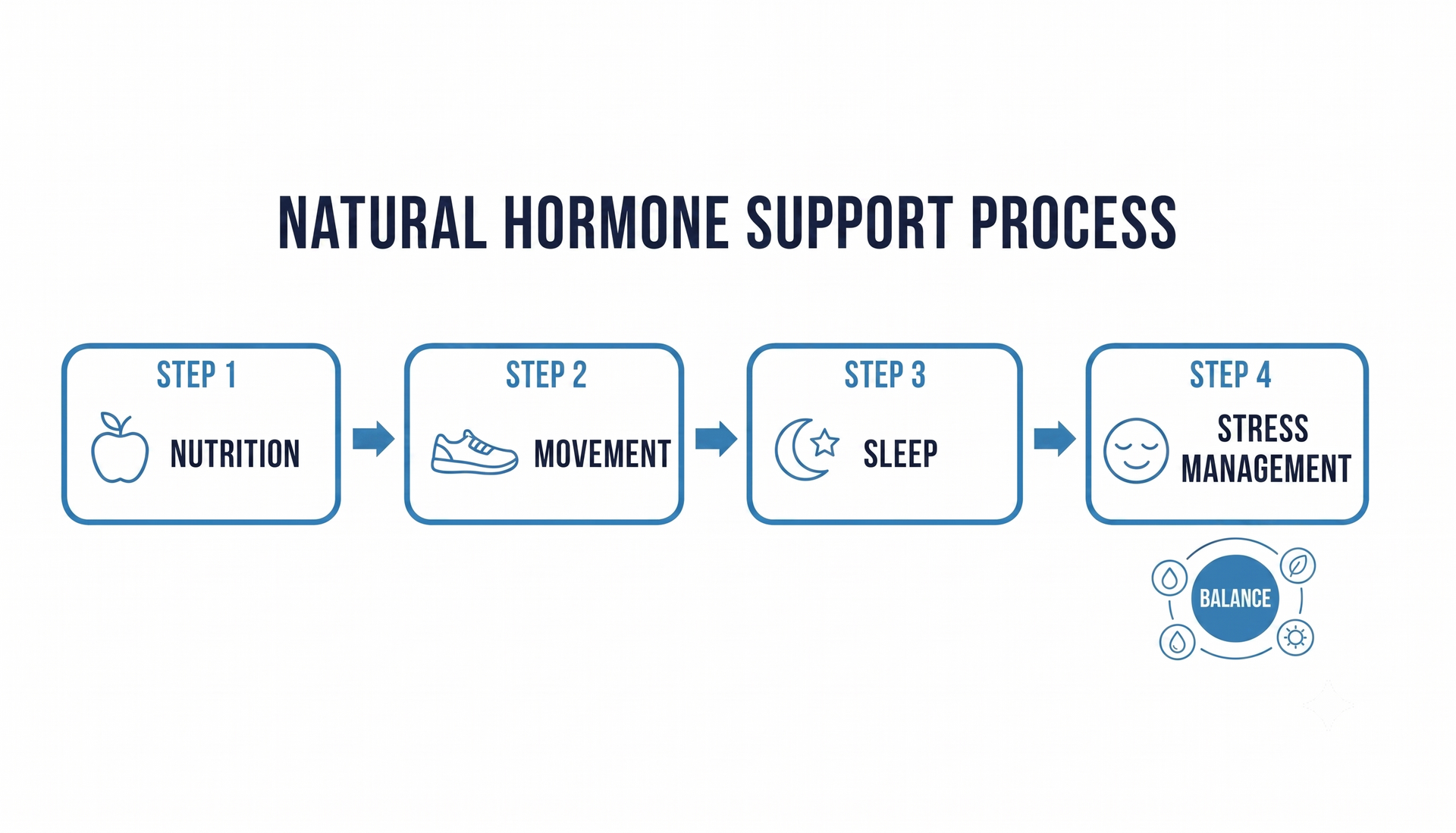 NATURAL HORMONE SUPPORT PROCESS

STEP 1
NUTRITION

STEP 2
MOVEMENT

STEP 3
SLEEP

STEP 4
STRESS MANAGEMENT

BALANCE